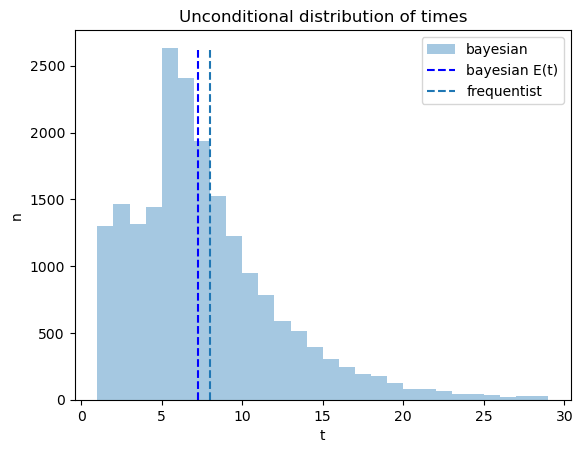 Unconditional distribution of times

bayesian
bayesian E(t)
frequentist

n

2500
2000
1500
1000
500
0

0 5 10 15 20 25 30

t